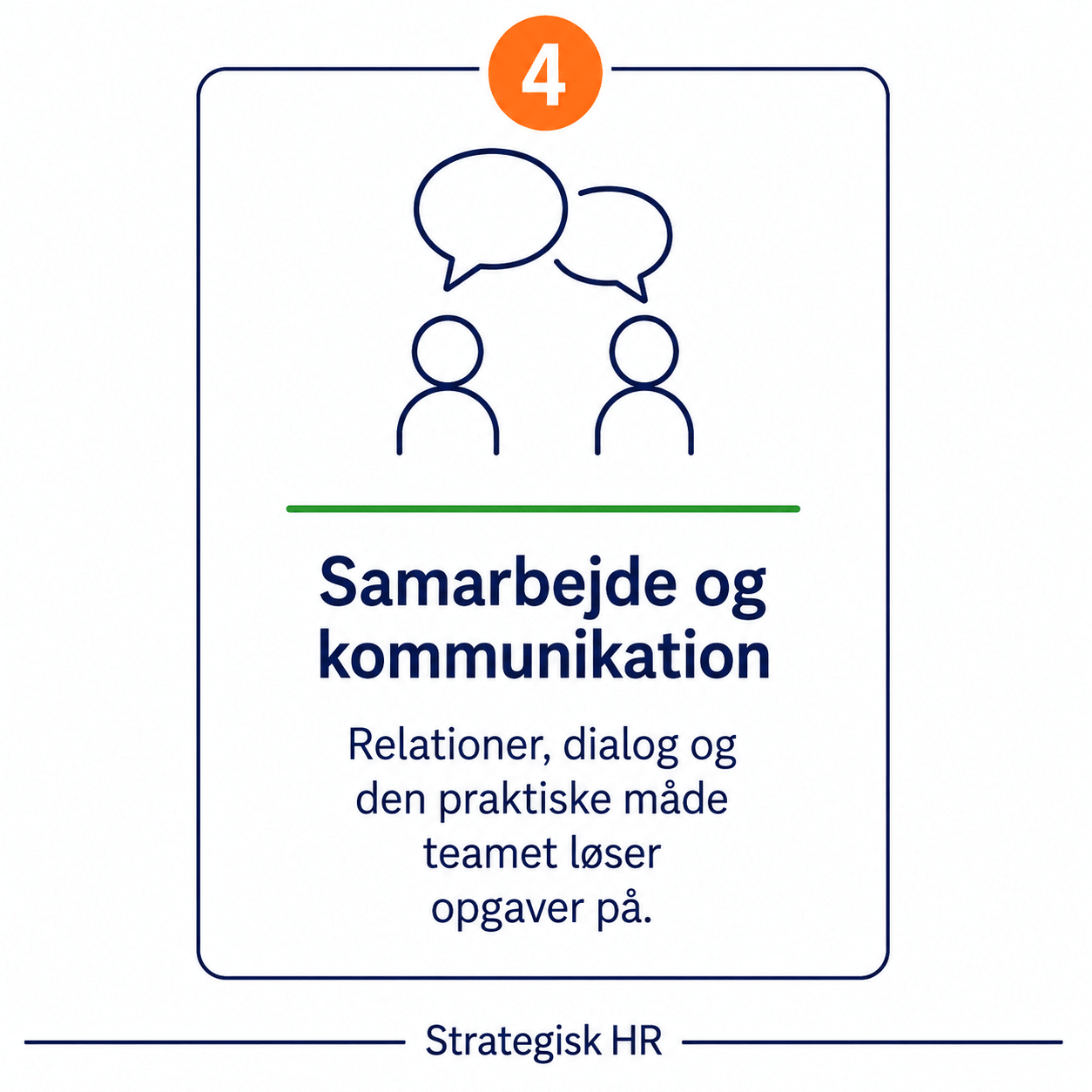 4

Samarbejde og kommunikation

Relationer, dialog og den praktiske måde teamet løser opgaver på.

Strategisk HR